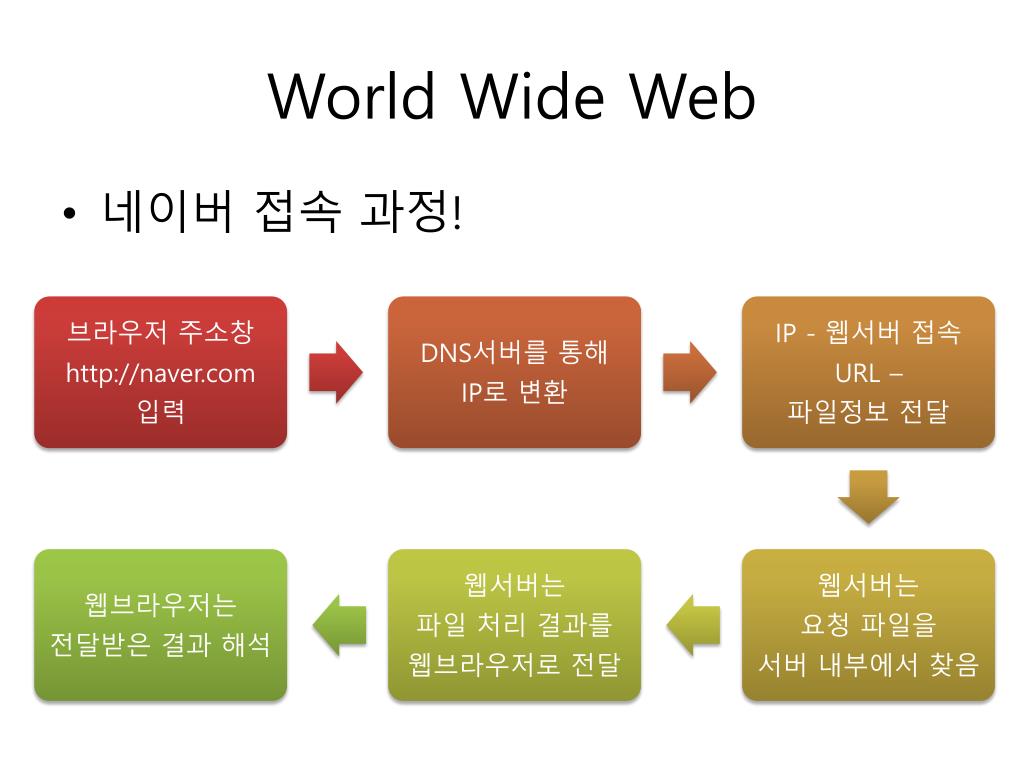 World Wide Web

• 네이버 접속 과정!

브라우저 주소창
http://naver.com
입력

DNS서버를 통해
IP로 변환

IP - 웹서버 접속
URL –
파일정보 전달

웹서버는
요청 파일을
서버 내부에서 찾음

웹서버는
파일 처리 결과를
웹브라우저로 전달

웹브라우저는
전달받은 결과 해석